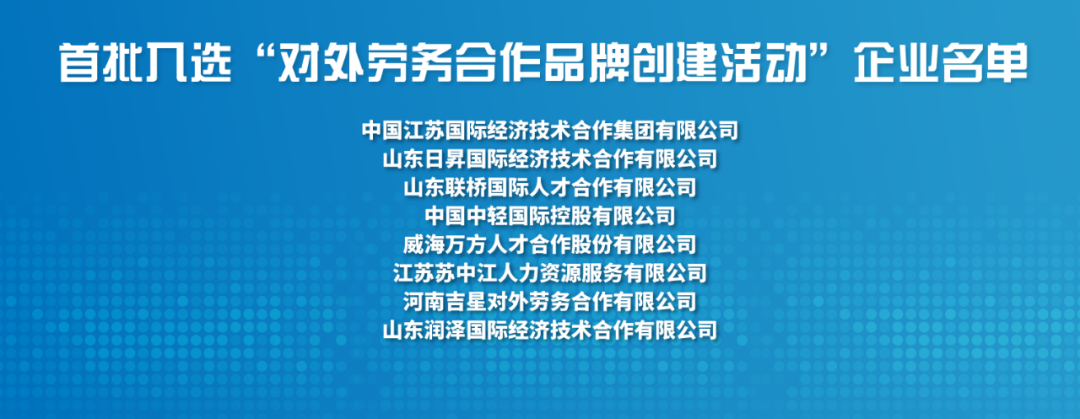 首批入选“对外劳务合作品牌创建活动”企业名单

中国江苏国际经济技术合作集团有限公司
山东日昇国际经济技术合作有限公司
山东联桥国际人才合作有限公司
中国中轻国际控股有限公司
威海万方人才合作股份有限公司
江苏苏中江人力资源服务有限公司
河南吉星对外劳务合作有限公司
山东润泽国际经济技术合作有限公司